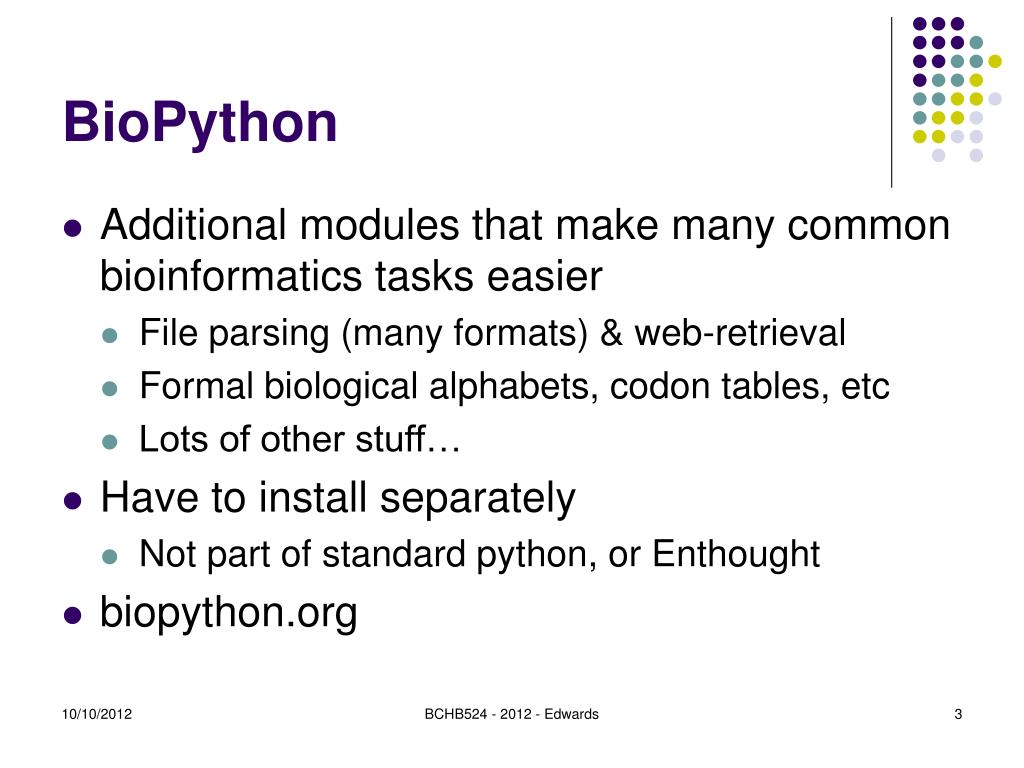 BioPython

- Additional modules that make many common bioinformatics tasks easier
  - File parsing (many formats) & web-retrieval
  - Formal biological alphabets, codon tables, etc
  - Lots of other stuff…
- Have to install separately
  - Not part of standard python, or Enthought
- biopython.org

10/10/2012

BCHB524 - 2012 - Edwards

3